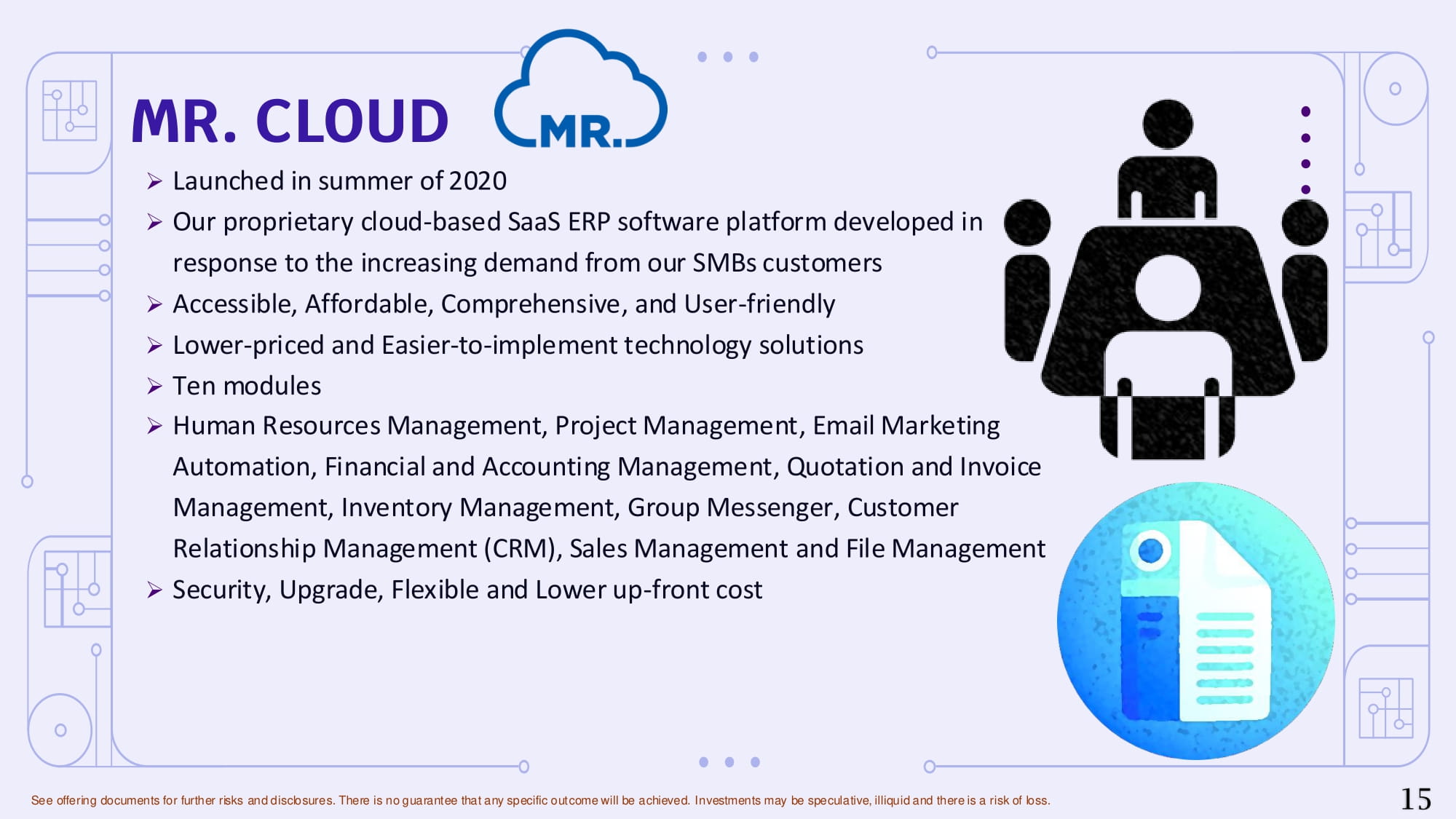 MR. CLOUD

MR.

➢ Launched in summer of 2020
➢ Our proprietary cloud-based SaaS ERP software platform developed in response to the increasing demand from our SMBs customers
➢ Accessible, Affordable, Comprehensive, and User-friendly
➢ Lower-priced and Easier-to-implement technology solutions
➢ Ten modules
➢ Human Resources Management, Project Management, Email Marketing Automation, Financial and Accounting Management, Quotation and Invoice Management, Inventory Management, Group Messenger, Customer Relationship Management (CRM), Sales Management and File Management
➢ Security, Upgrade, Flexible and Lower up-front cost

See offering documents for further risks and disclosures. There is no guarantee that any specific outcome will be achieved. Investments may be speculative, illiquid and there is a risk of loss.

15